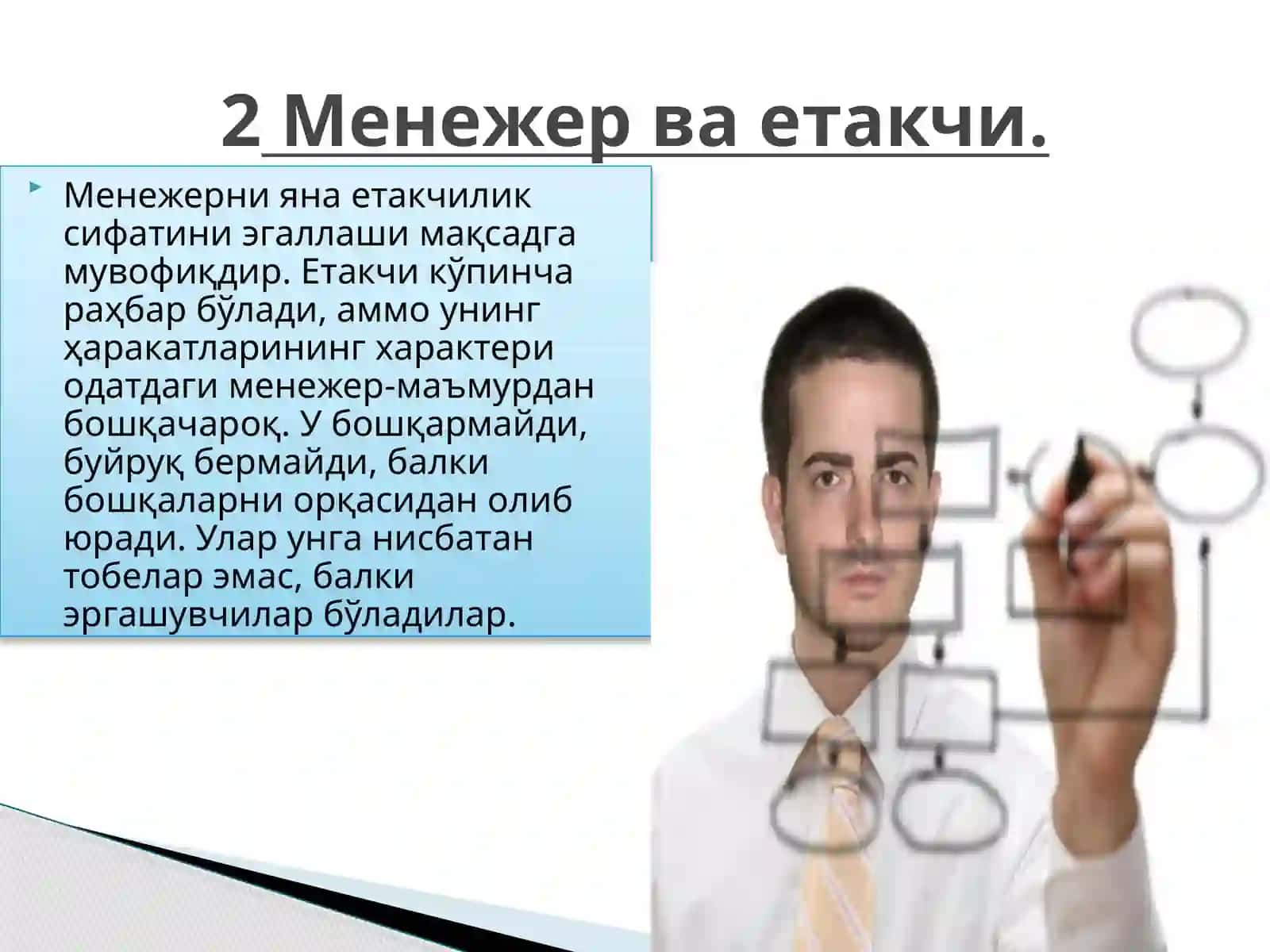 2 Менежер ва етакчи.

Менежерни яна етакчилик сифатини эгаллаши мақсадга мувофиқдир. Етакчи кўпинча раҳбар бўлади, аммо унинг ҳаракатларининг характери одатдаги менежер-маъмурдан бошқачароқ. У бошқармайди, буйруқ бермайди, балки бошқаларни орқасидан олиб юради. Улар унга нисбатан тобелар эмас, балки эргашувчилар бўладилар.